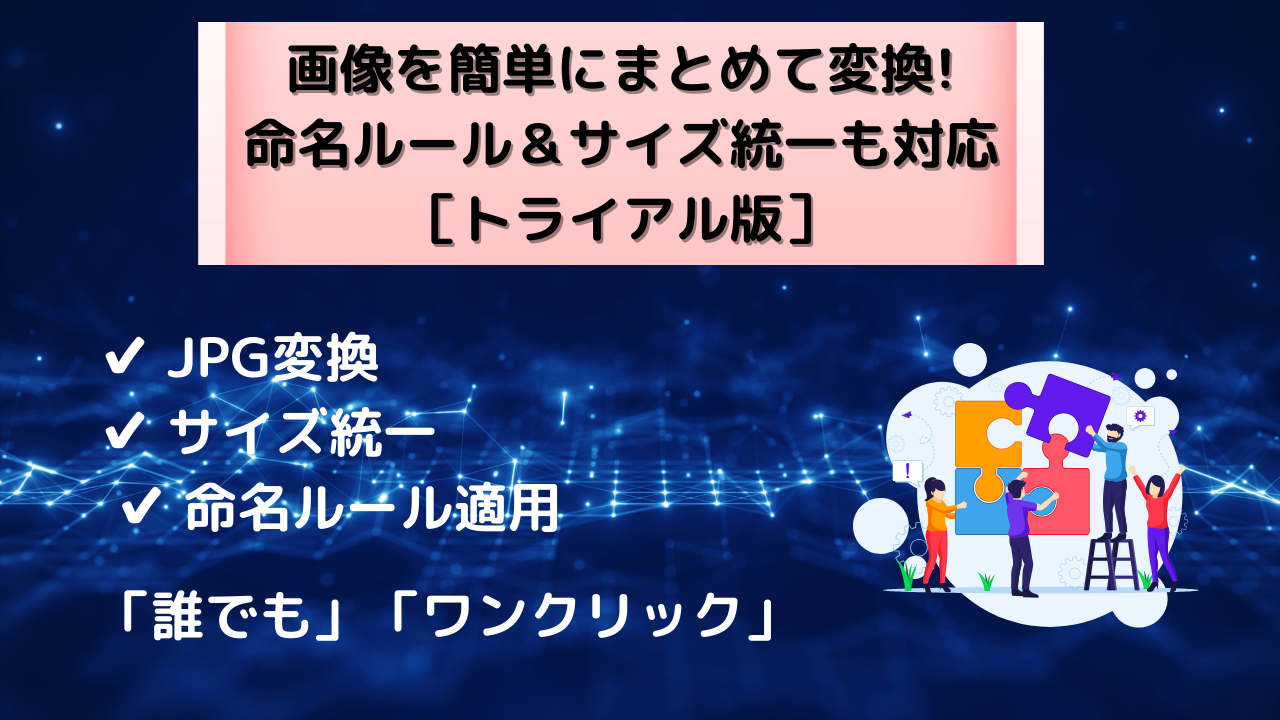 画像を簡単にまとめて変換!
命名ルール＆サイズ統一も対応
［トライアル版］

✔ JPG変換
✔ サイズ統一
✔ 命名ルール適用

「誰でも」「ワンクリック」